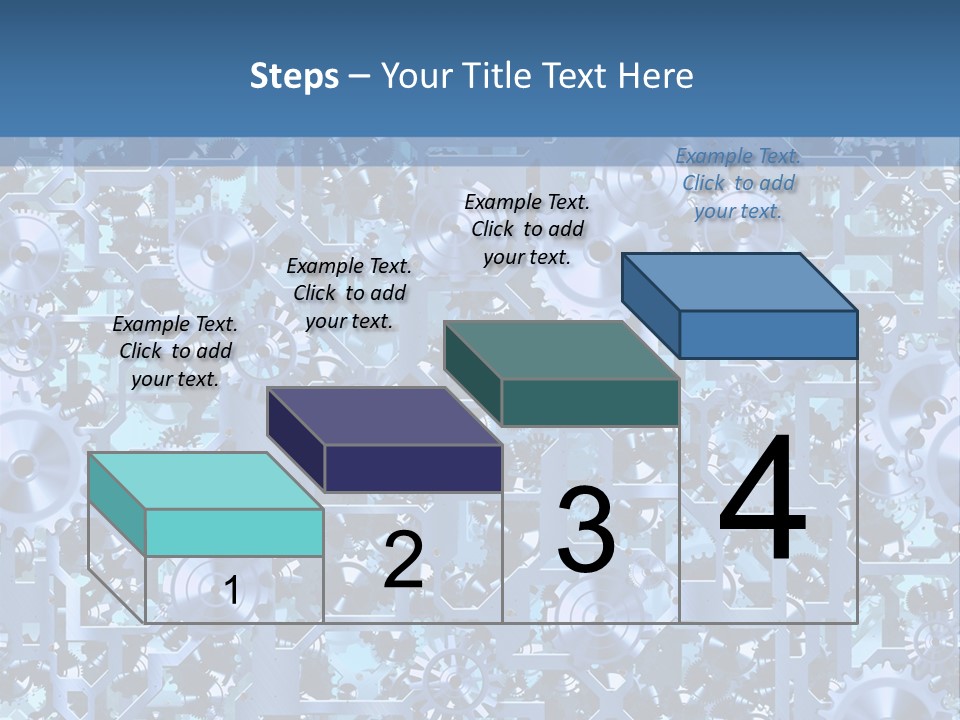 Steps – Your Title Text Here

Example Text. Click to add your text.

Example Text. Click to add your text.

Example Text. Click to add your text.

Example Text. Click to add your text.

1

2

3

4